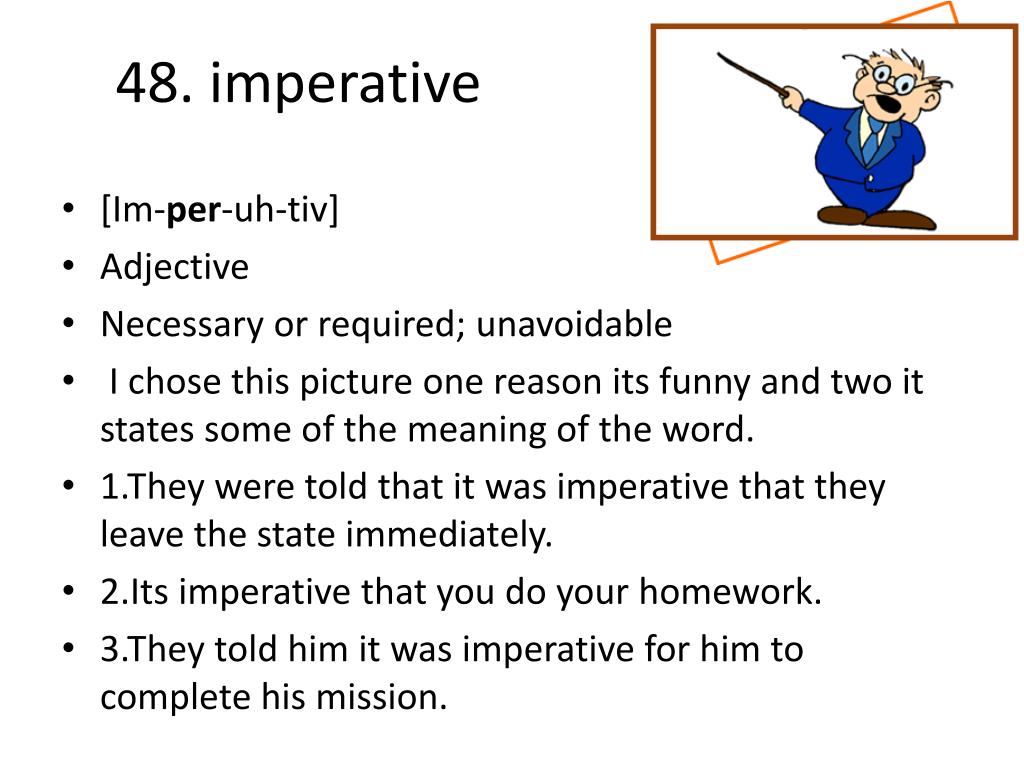 48. imperative

• [Im-per-uh-tiv]
• Adjective
• Necessary or required; unavoidable
• I chose this picture one reason its funny and two it states some of the meaning of the word.
• 1.They were told that it was imperative that they leave the state immediately.
• 2.Its imperative that you do your homework.
• 3.They told him it was imperative for him to complete his mission.